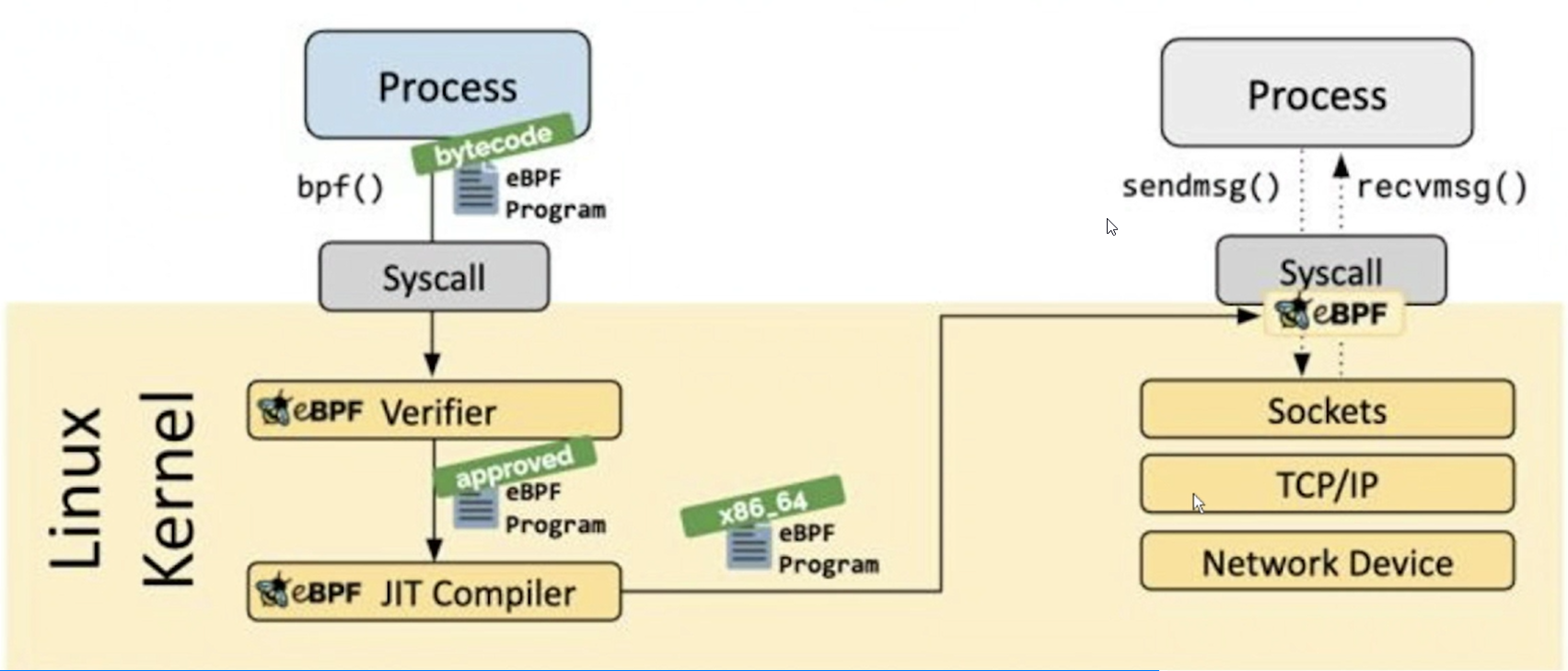 Process

bytecode

bpf()

eBPF Program

Syscall

Linux Kernel

eBPF Verifier

approved

eBPF Program

eBPF JIT Compiler

x86_64

eBPF Program

Process

sendmsg()

recvmsg()

Syscall

eBPF

Sockets

TCP/IP

Network Device